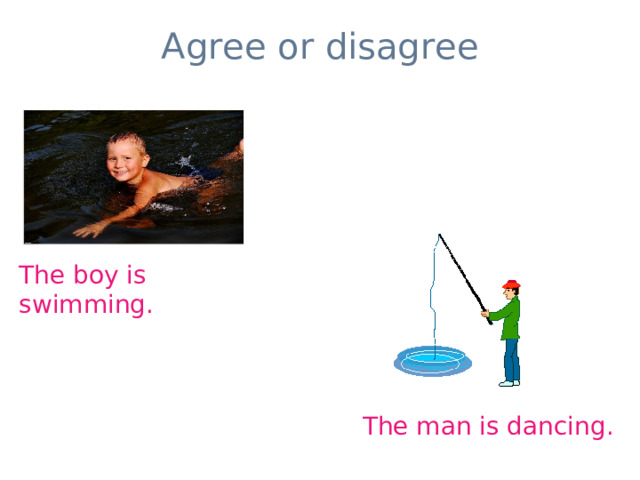 Agree or disagree

The boy is swimming.

The man is dancing.